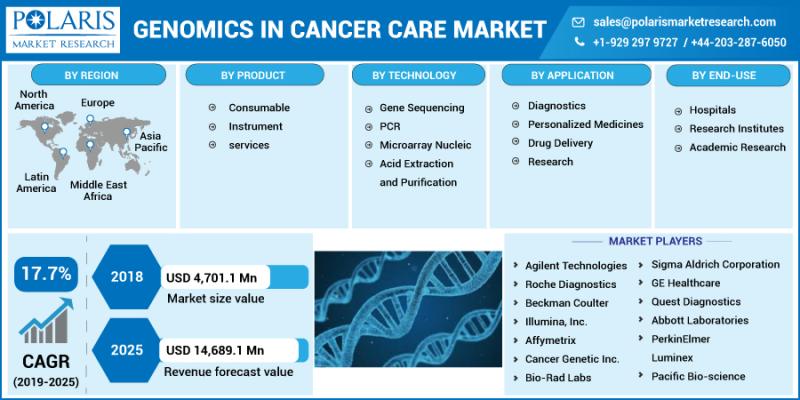 POLARIS
MARKET RESEARCH

GENOMICS IN CANCER CARE MARKET

sales@polarismarketresearch.com
+1-929 297 9727 / +44-203-287-6050

BY REGION

North America
Europe
Asia Pacific
Latin America
Middle East Africa

BY PRODUCT

Consumable
Instrument
services

BY TECHNOLOGY

Gene Sequencing
PCR
Microarray Nucleic
Acid Extraction and Purification

BY APPLICATION

Diagnostics
Personalized Medicines
Drug Delivery
Research

BY END-USE

Hospitals
Research Institutes
Academic Research

17.7%

CAGR
(2019-2025)

2018
USD 4,701.1 Mn
Market size value

2025
USD 14,689.1 Mn
Revenue forecast value

MARKET PLAYERS

Agilent Technologies
Roche Diagnostics
Beckman Coulter
Illumina, Inc.
Affymetrix
Cancer Genetic Inc.
Bio-Rad Labs
Sigma Aldrich Corporation
GE Healthcare
Quest Diagnostics
Abbott Laboratories
PerkinElmer
Luminex
Pacific Bio-science